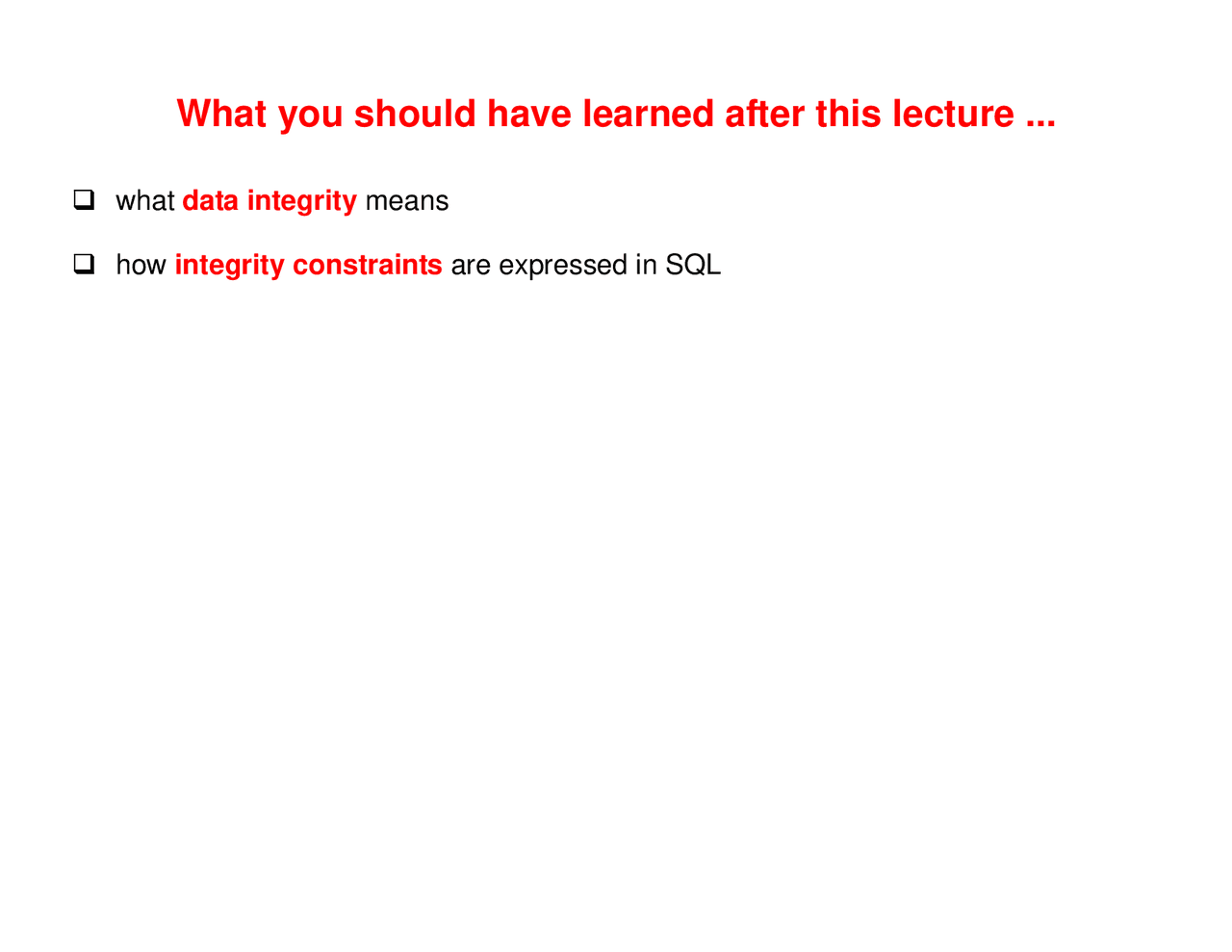 What you should have learned after this lecture ...

❑ what data integrity means

❑ how integrity constraints are expressed in SQL